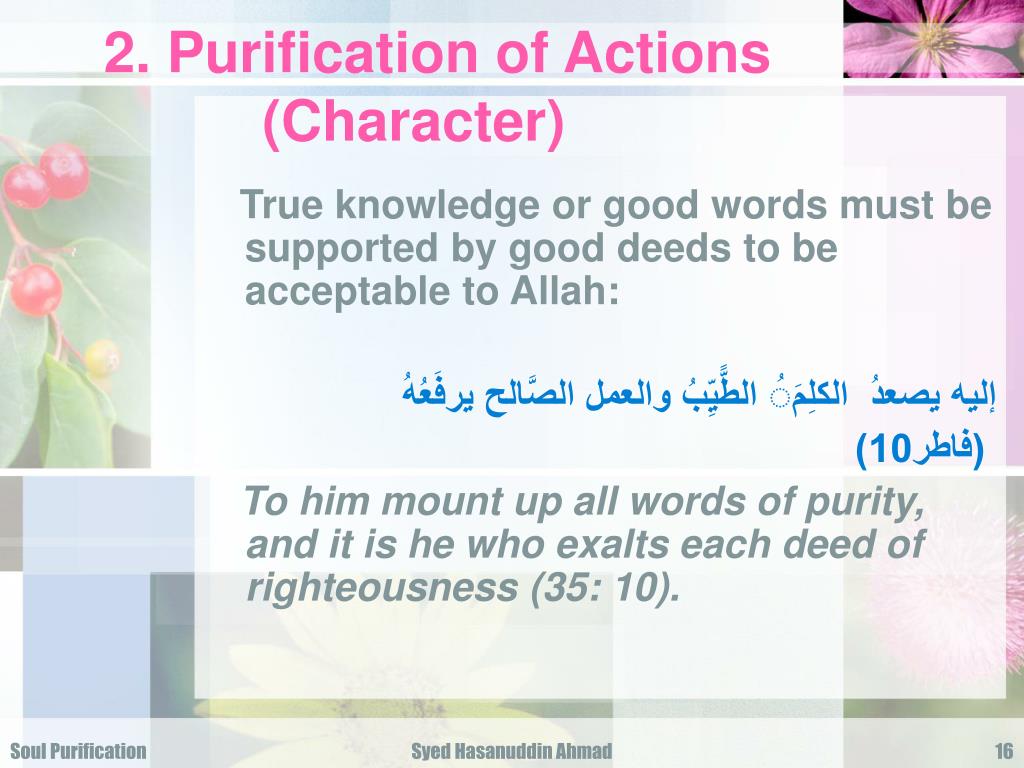 2. Purification of Actions (Character)

True knowledge or good words must be supported by good deeds to be acceptable to Allah:

إليه يصعدُ الكلِمَُ الطَّيِّبُ والعمل الصَّالح يرفَعُهُ

(فاطر10)

To him mount up all words of purity, and it is he who exalts each deed of righteousness (35: 10).

Soul Purification

Syed Hasanuddin Ahmad

16